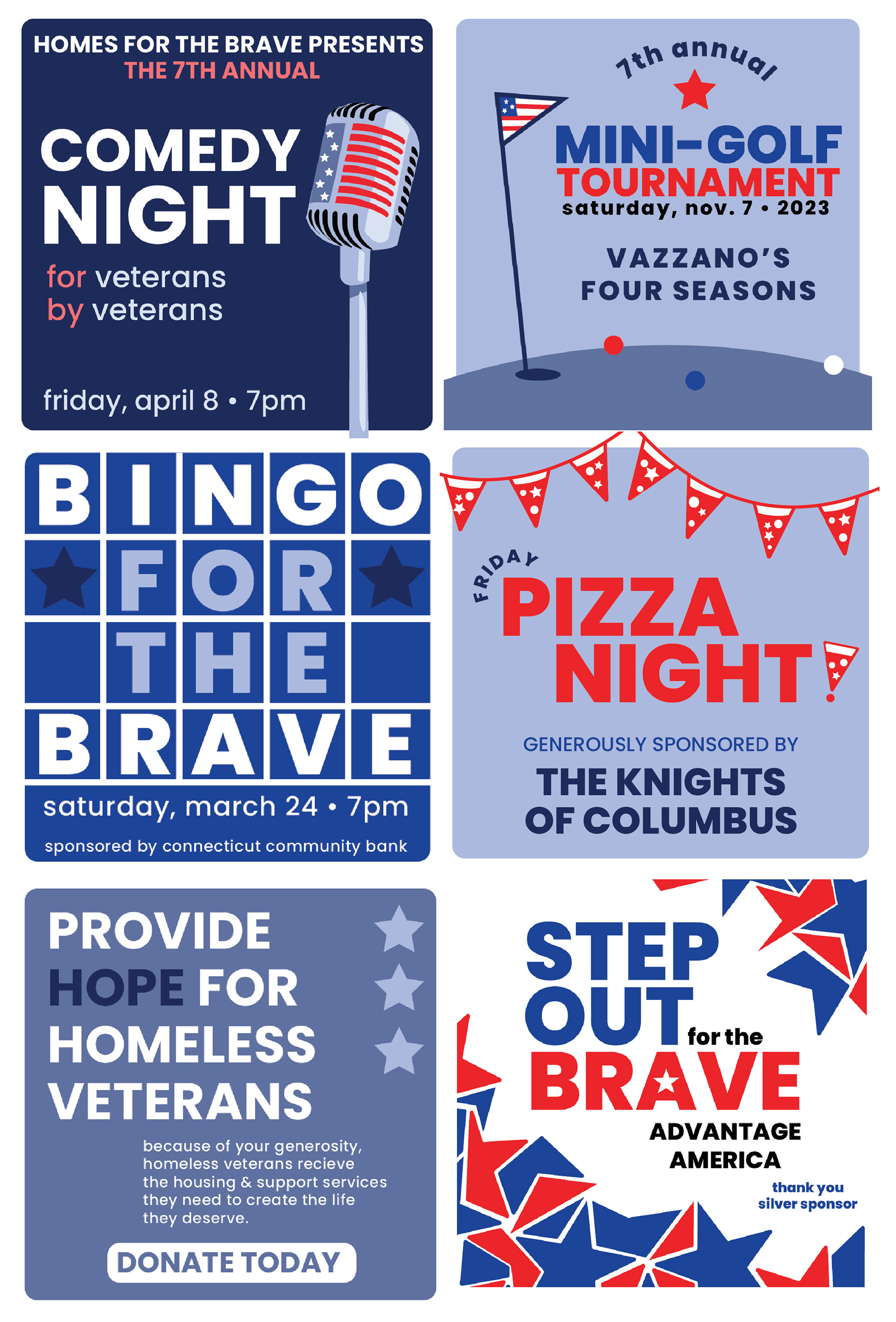 HOMES FOR THE BRAVE PRESENTS
THE 7TH ANNUAL

COMEDY NIGHT

for veterans
by veterans

friday, april 8 • 7pm

7th annual

MINI-GOLF TOURNAMENT
saturday, nov. 7 • 2023

VAZZANO'S FOUR SEASONS

BINGO FOR THE BRAVE

saturday, march 24 • 7pm

sponsored by connecticut community bank

FRIDAY

PIZZA NIGHT!

GENEROUSLY SPONSORED BY

THE KNIGHTS OF COLUMBUS

PROVIDE HOPE FOR HOMELESS VETERANS

because of your generosity, homeless veterans recieve the housing & support services they need to create the life they deserve.

DONATE TODAY

STEP OUT for the BRAVE

ADVANTAGE AMERICA

thank you
silver sponsor